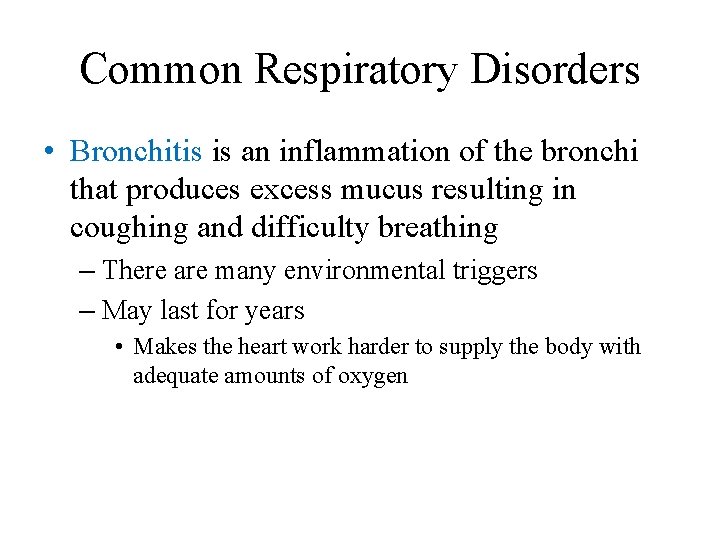 Common Respiratory Disorders

• Bronchitis is an inflammation of the bronchi that produces excess mucus resulting in coughing and difficulty breathing

– There are many environmental triggers

– May last for years

• Makes the heart work harder to supply the body with adequate amounts of oxygen